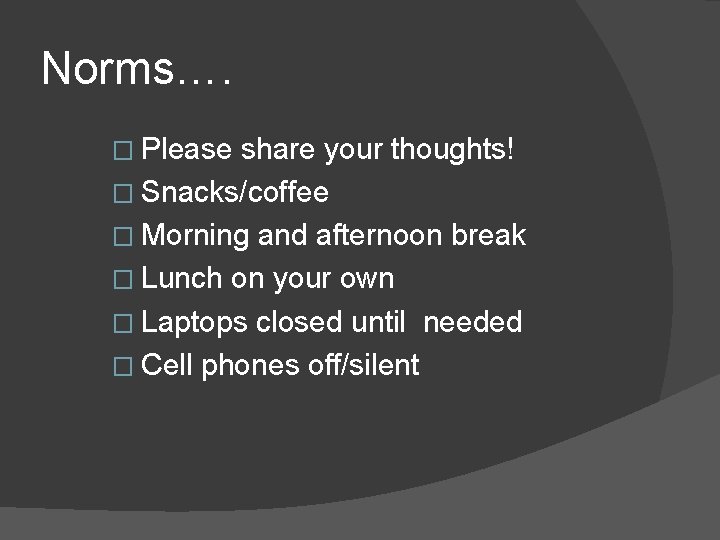 Norms….

□ Please share your thoughts!
□ Snacks/coffee
□ Morning and afternoon break
□ Lunch on your own
□ Laptops closed until  needed
□ Cell phones off/silent